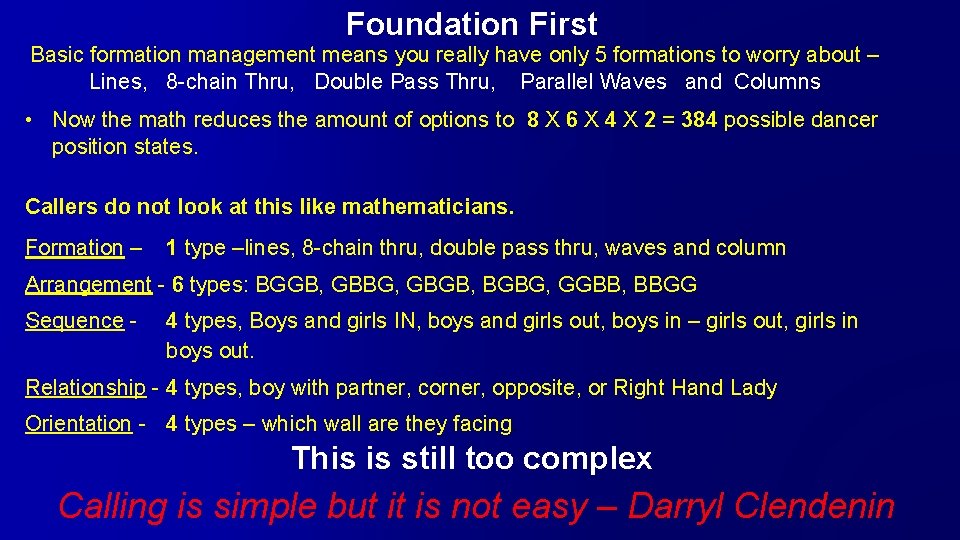 Foundation First

Basic formation management means you really have only 5 formations to worry about – Lines, 8-chain Thru, Double Pass Thru, Parallel Waves and Columns

• Now the math reduces the amount of options to 8 X 6 X 4 X 2 = 384 possible dancer position states.

Callers do not look at this like mathematicians.

Formation – 1 type –lines, 8-chain thru, double pass thru, waves and column

Arrangement - 6 types: BGGB, GBBG, GBGB, BGBG, GGBB, BBGG

Sequence - 4 types, Boys and girls IN, boys and girls out, boys in – girls out, girls in boys out.

Relationship - 4 types, boy with partner, corner, opposite, or Right Hand Lady

Orientation - 4 types – which wall are they facing

This is still too complex

Calling is simple but it is not easy – Darryl Clendenin